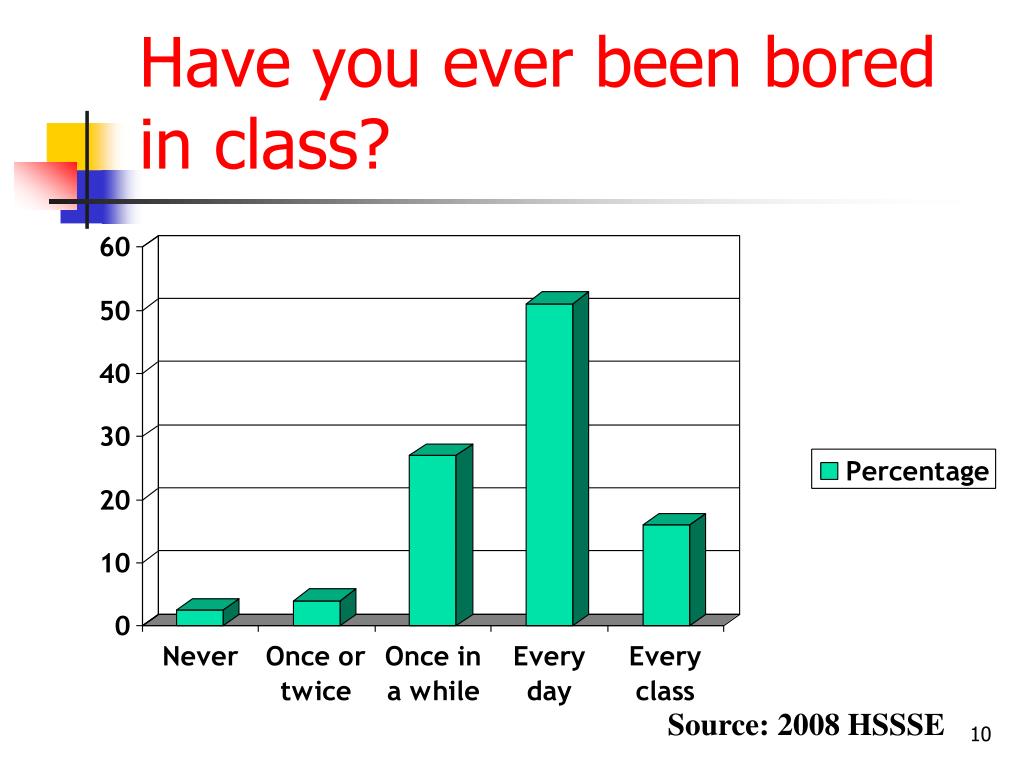 Have you ever been bored in class?

60
50
40
30
20
10
0

Never
Once or twice
Once in a while
Every day
Every class

Percentage

Source: 2008 HSSSE

10